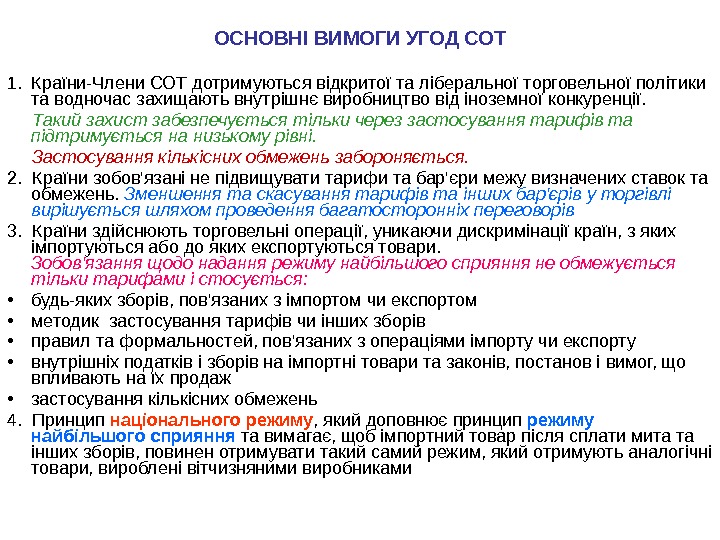 ОСНОВНІ ВИМОГИ УГОД СОТ

1. Країни-Члени СОТ дотримуються відкритої та ліберальної торговельної політики та водночас захищають внутрішнє виробництво від іноземної конкуренції.

Такий захист забезпечується тільки через застосування тарифів та підтримується на низькому рівні.

Застосування кількісних обмежень забороняється.

2. Країни зобов'язані не підвищувати тарифи та бар'єри межу визначених ставок та обмежень. Зменшення та скасування тарифів та інших бар'єрів у торгівлі вирішується шляхом проведення багатосторонніх переговорів

3. Країни здійснюють торговельні операції, уникаючи дискримінації країн, з яких імпортуються або до яких експортуються товари.
Зобов'язання щодо надання режиму найбільшого сприяння не обмежується тільки тарифами і стосується:

• будь-яких зборів, пов'язаних з імпортом чи експортом
• методик застосування тарифів чи інших зборів
• правил та формальностей, пов'язаних з операціями імпорту чи експорту
• внутрішніх податків і зборів на імпортні товари та законів, постанов і вимог, що впливають на їх продаж
• застосування кількісних обмежень

4. Принцип національного режиму, який доповнює принцип режиму найбільшого сприяння та вимагає, щоб імпортний товар після сплати мита та інших зборів, повинен отримувати такий самий режим, який отримують аналогічні товари, вироблені вітчизняними виробниками